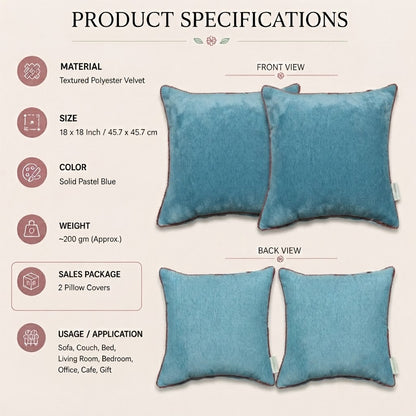 PRODUCT SPECIFICATIONS

MATERIAL
Textured Polyester Velvet

SIZE
18 x 18 Inch / 45.7 x 45.7 cm

COLOR
Solid Pastel Blue

WEIGHT
~200 gm (Approx.)

SALES PACKAGE
2 Pillow Covers

USAGE / APPLICATION
Sofa, Couch, Bed, Living Room, Bedroom, Office, Cafe, Gift

FRONT VIEW

BACK VIEW